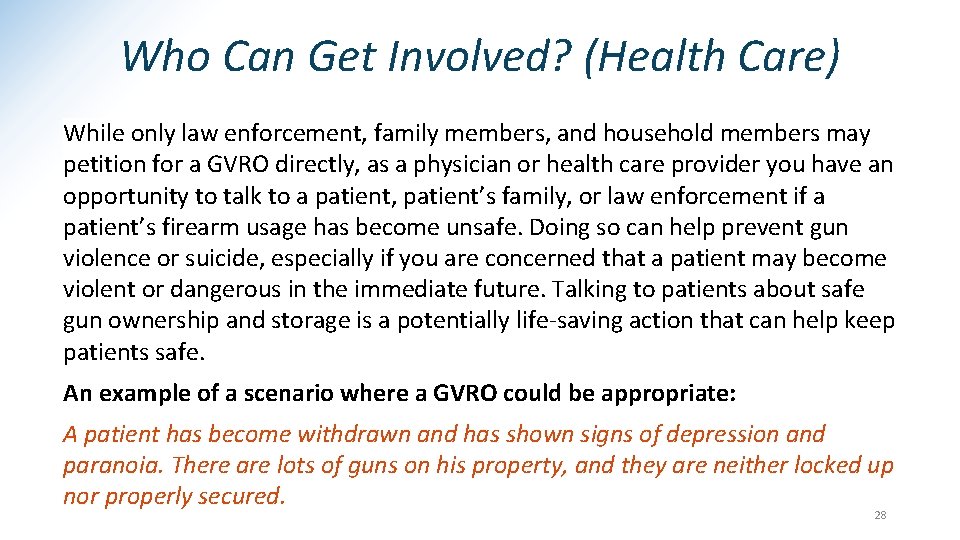 Who Can Get Involved? (Health Care)

While only law enforcement, family members, and household members may petition for a GVRO directly, as a physician or health care provider you have an opportunity to talk to a patient, patient's family, or law enforcement if a patient's firearm usage has become unsafe. Doing so can help prevent gun violence or suicide, especially if you are concerned that a patient may become violent or dangerous in the immediate future. Talking to patients about safe gun ownership and storage is a potentially life-saving action that can help keep patients safe.

An example of a scenario where a GVRO could be appropriate:

A patient has become withdrawn and has shown signs of depression and paranoia. There are lots of guns on his property, and they are neither locked up nor properly secured.

28